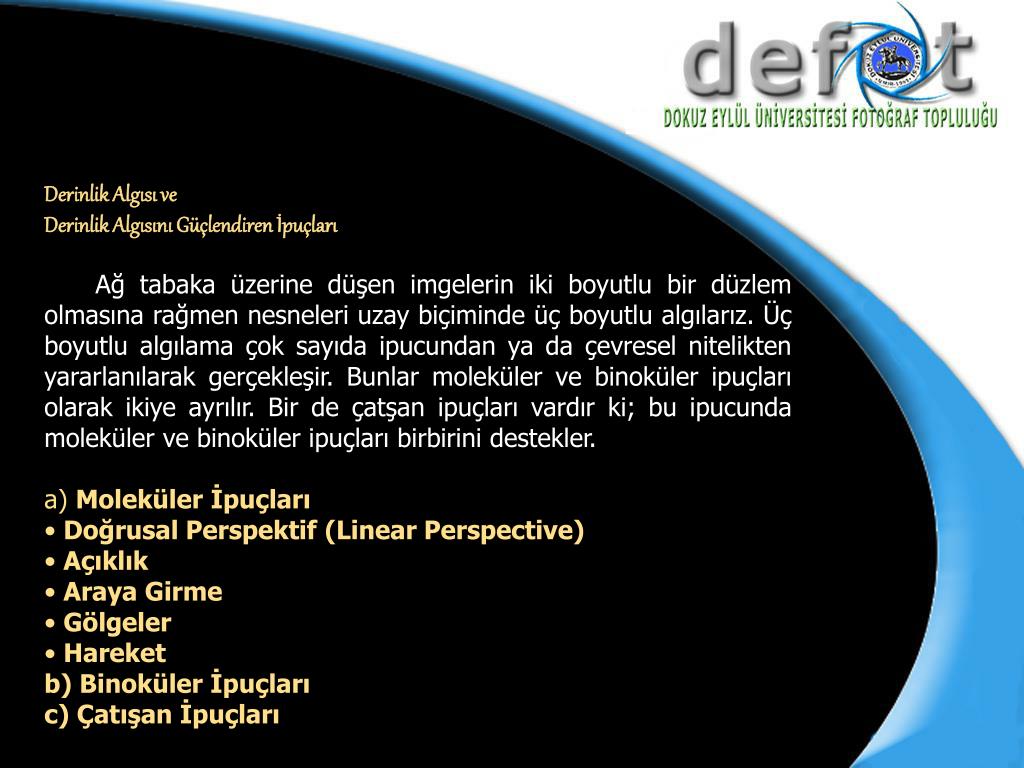 defot
DOKUZ EYLÜL ÜNİVERSİTESİ FOTOĞRAF TOPLULUĞU

Derinlik Algısı ve
Derinlik Algısını Güçlendiren İpuçları

Ağ tabaka üzerine düşen imgelerin iki boyutlu bir düzlem olmasına rağmen nesneleri uzay biçiminde üç boyutlu algılarız. Üç boyutlu algılama çok sayıda ipucundan ya da çevresel nitelikten yararlanılarak gerçekleşir. Bunlar moleküler ve binoküler ipuçları olarak ikiye ayrılır. Bir de çatşan ipuçları vardır ki; bu ipucunda moleküler ve binoküler ipuçları birbirini destekler.

a) Moleküler İpuçları
• Doğrusal Perspektif (Linear Perspective)
• Açıklık
• Araya Girme
• Gölgeler
• Hareket
b) Binoküler İpuçları
c) Çatışan İpuçları